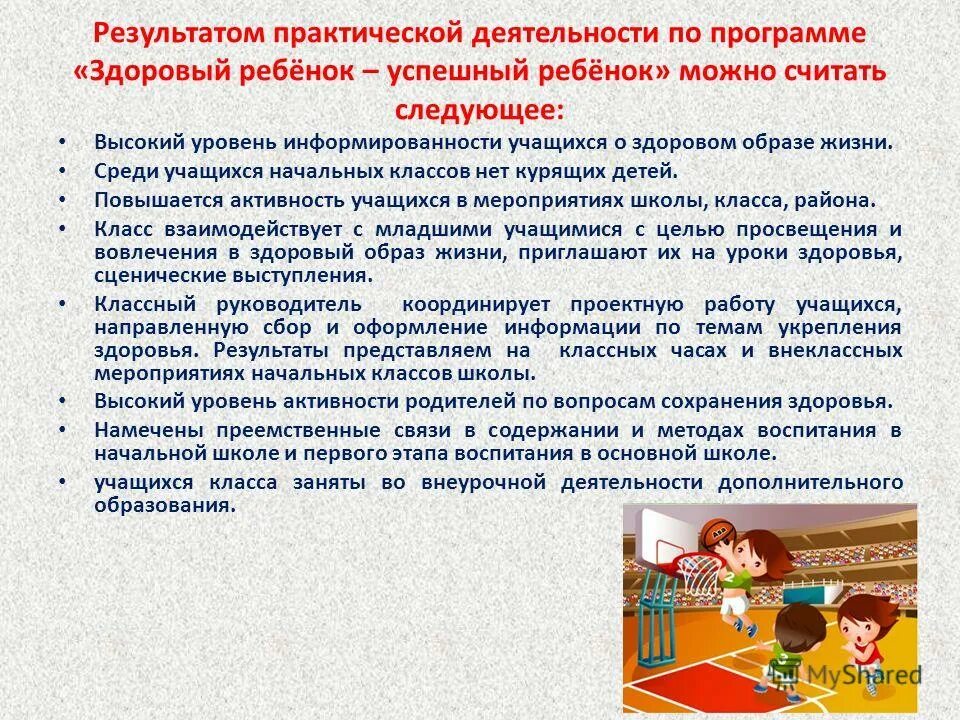 Результатом практической деятельности по программе «Здоровый ребёнок – успешный ребёнок» можно считать следующее:

• Высокий уровень информированности учащихся о здоровом образе жизни.
• Среди учащихся начальных классов нет курящих детей.
• Повышается активность учащихся в мероприятиях школы, класса, района.
• Класс взаимодействует с младшими учащимися с целью просвещения и вовлечения в здоровый образ жизни, приглашают их на уроки здоровья, сценические выступления.
• Классный руководитель координирует проектную работу учащихся, направленную сбор и оформление информации по темам укрепления здоровья. Результаты представляем на классных часах и внеклассных мероприятиях начальных классов школы.
• Высокий уровень активности родителей по вопросам сохранения здоровья.
• Намечены преемственные связи в содержании и методах воспитания в начальной школе и первого этапа воспитания в основной школе.
• учащихся класса заняты во внеурочной деятельности дополнительного образования.

MyShared